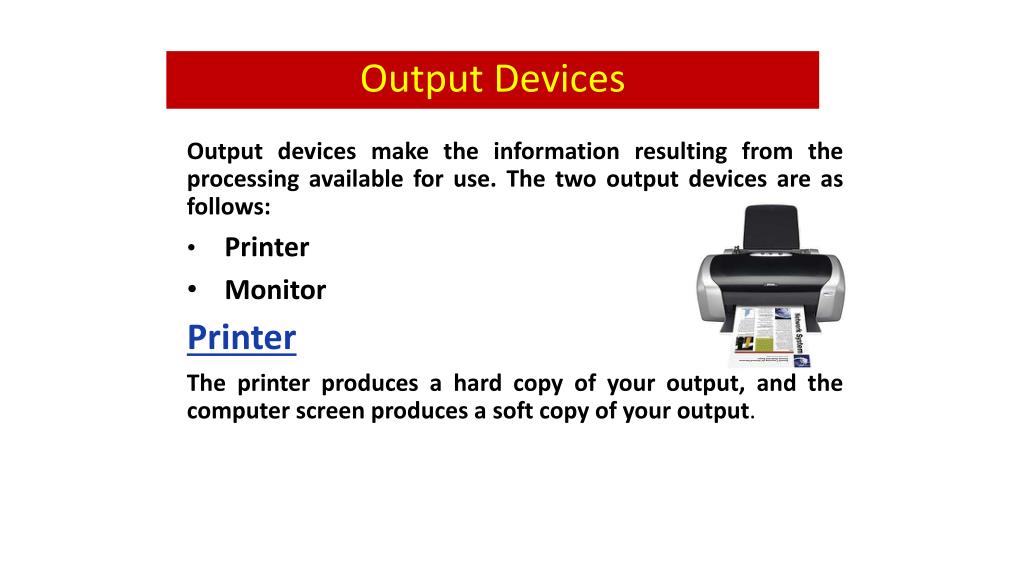 Output Devices

Output devices make the information resulting from the processing available for use. The two output devices are as follows:

• Printer
• Monitor

Printer

The printer produces a hard copy of your output, and the computer screen produces a soft copy of your output.